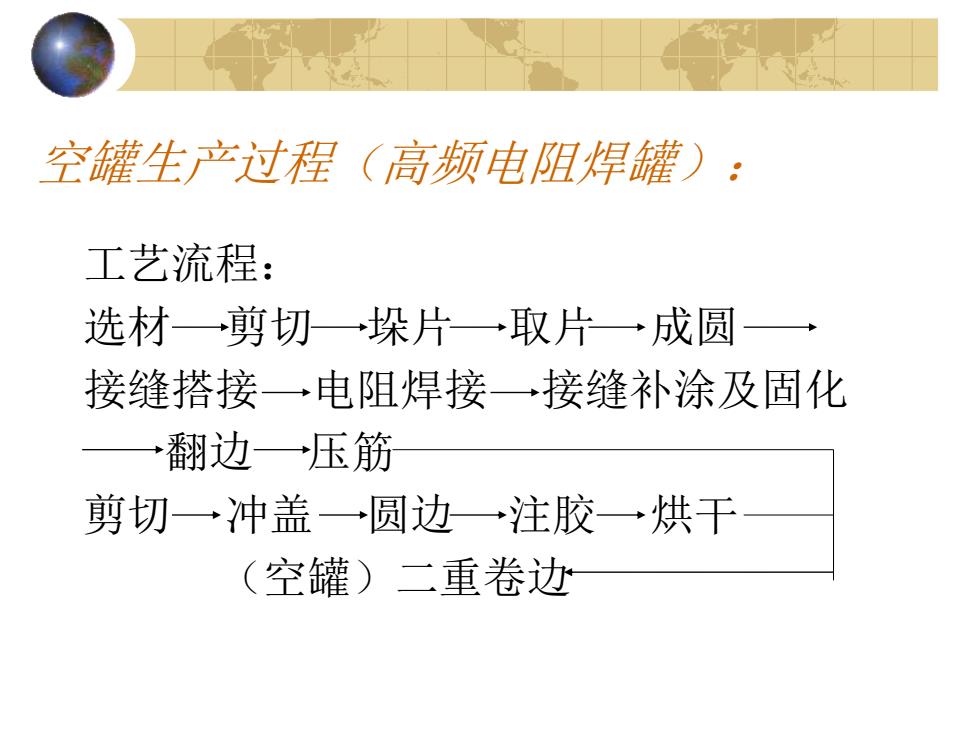 空罐生产过程（高频电阻焊罐）：

工艺流程：

选材→剪切→垛片→取片→成圆→

接缝搭接→电阻焊接→接缝补涂及固化

→翻边→压筋

剪切→冲盖→圆边→注胶→烘干

（空罐）二重卷边